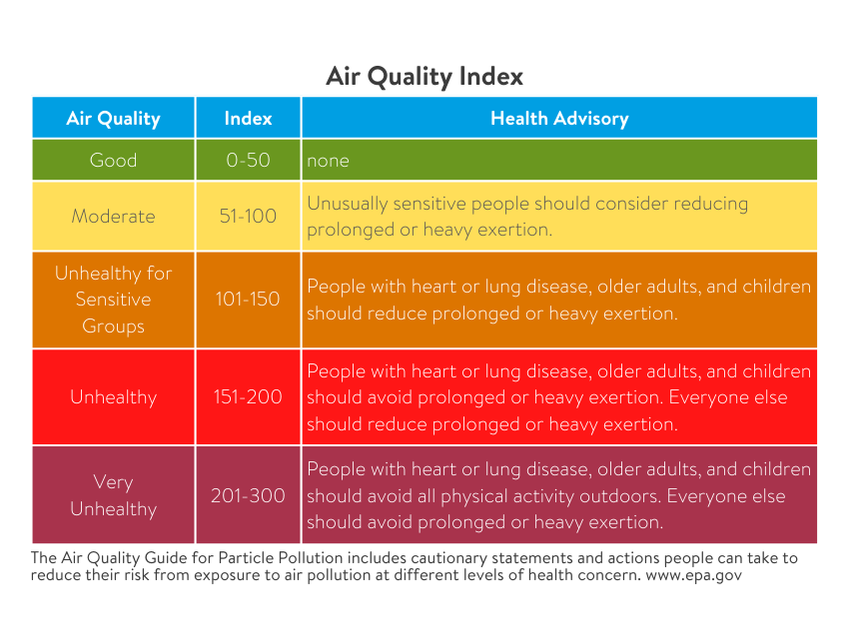 Air Quality Index

| Air Quality | Index | Health Advisory |
|---|---|---|
| Good | 0-50 | none |
| Moderate | 51-100 | Unusually sensitive people should consider reducing prolonged or heavy exertion. |
| Unhealthy for Sensitive Groups | 101-150 | People with heart or lung disease, older adults, and children should reduce prolonged or heavy exertion. |
| Unhealthy | 151-200 | People with heart or lung disease, older adults, and children should avoid prolonged or heavy exertion. Everyone else should reduce prolonged or heavy exertion. |
| Very Unhealthy | 201-300 | People with heart or lung disease, older adults, and children should avoid all physical activity outdoors. Everyone else should avoid prolonged or heavy exertion. |

The Air Quality Guide for Particle Pollution includes cautionary statements and actions people can take to reduce their risk from exposure to air pollution at different levels of health concern. www.epa.gov